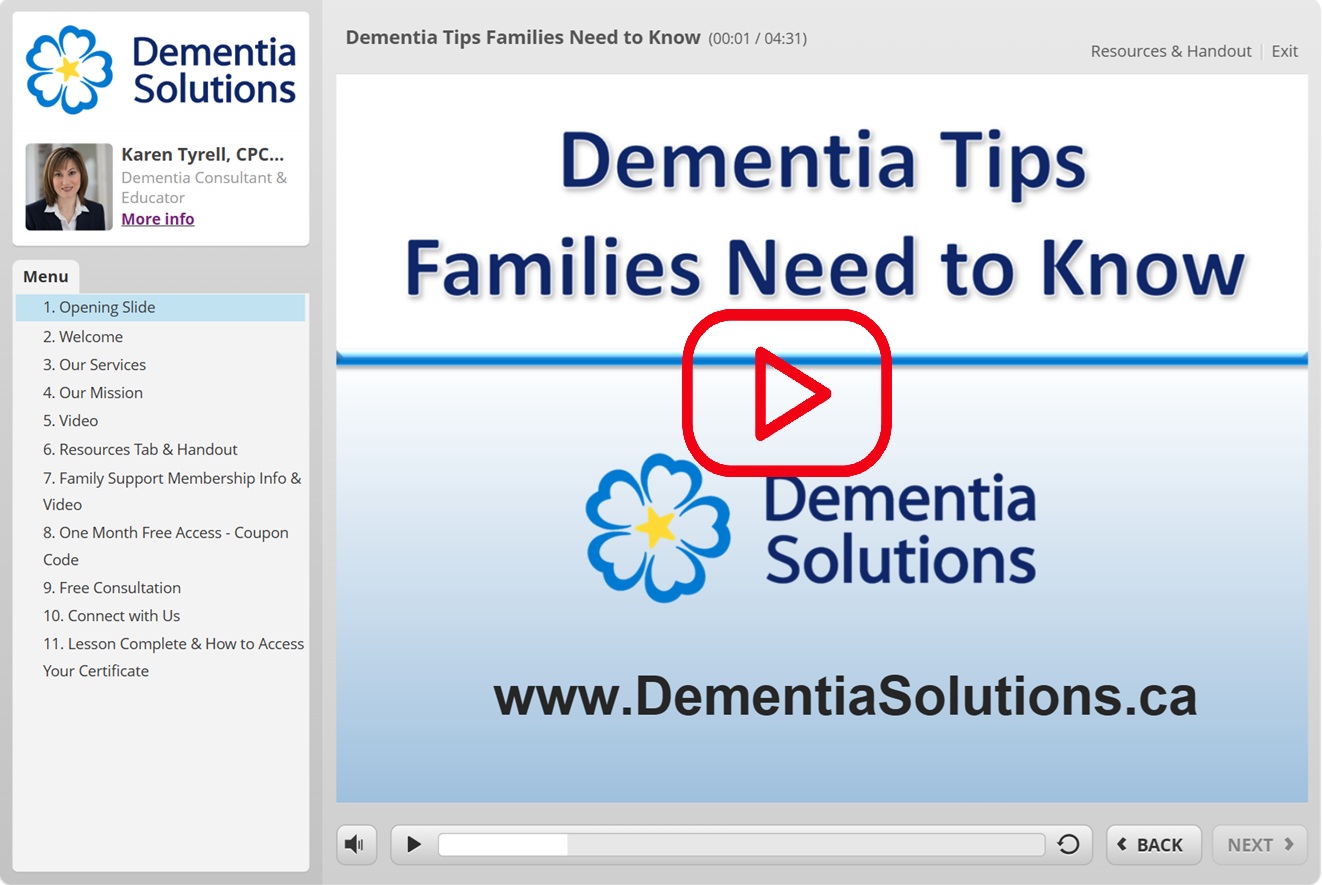 Dementia Solutions

Karen Tyrell, CPC...
Dementia Consultant & Educator
More info

Menu
1. Opening Slide
2. Welcome
3. Our Services
4. Our Mission
5. Video
6. Resources Tab & Handout
7. Family Support Membership Info & Video
8. One Month Free Access - Coupon Code
9. Free Consultation
10. Connect with Us
11. Lesson Complete & How to Access Your Certificate

Dementia Tips Families Need to Know (00:01 / 04:31)

Resources & Handout | Exit

Dementia Tips
Families Need to Know

Dementia Solutions

www.DementiaSolutions.ca

BACK
NEXT